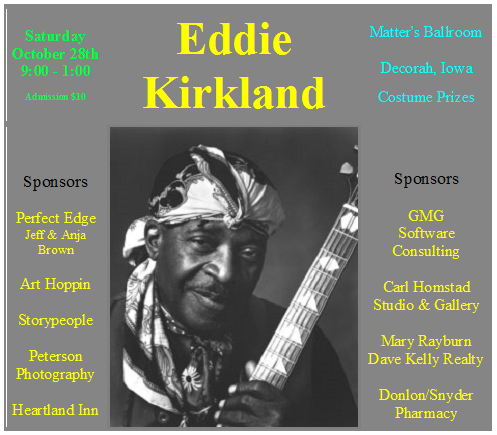 Saturday
October 28th
9:00 - 1:00

Admission $10

Eddie Kirkland

Matter's Ballroom

Decorah, Iowa

Costume Prizes

Sponsors

Perfect Edge
Jeff & Anja Brown

Art Hoppin

Storypeople

Peterson Photography

Heartland Inn

Sponsors

GMG Software Consulting

Carl Homstad Studio & Gallery

Mary Rayburn Dave Kelly Realty

Donlon/Snyder Pharmacy